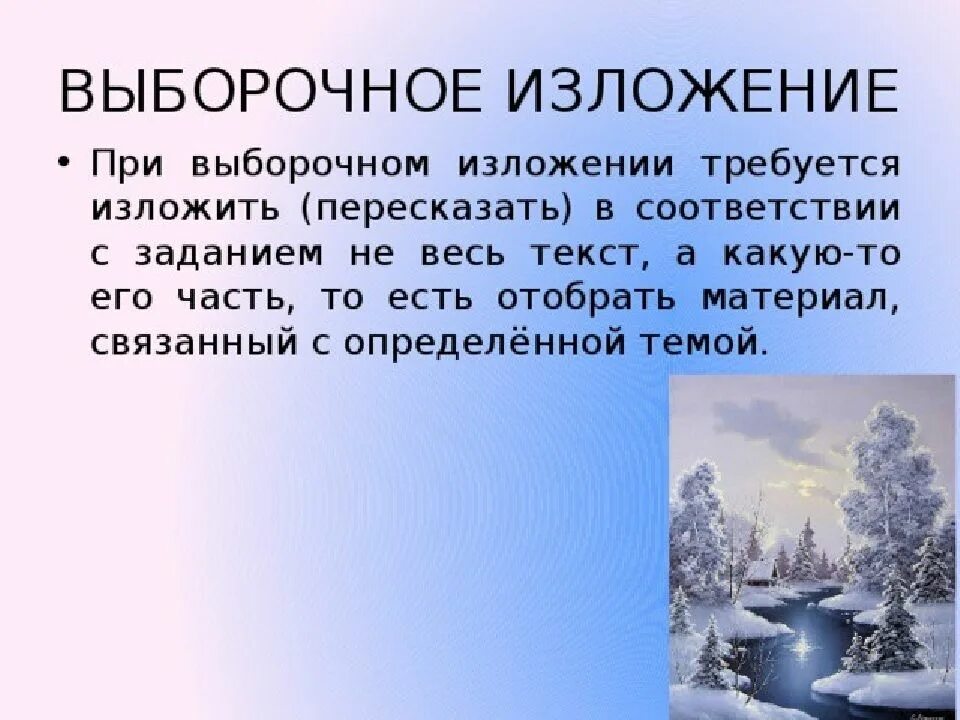 ВЫБОРОЧНОЕ ИЗЛОЖЕНИЕ

• При выборочном изложении требуется изложить (пересказать) в соответствии с заданием не весь текст, а какую-то его часть, то есть отобрать материал, связанный с определённой темой.